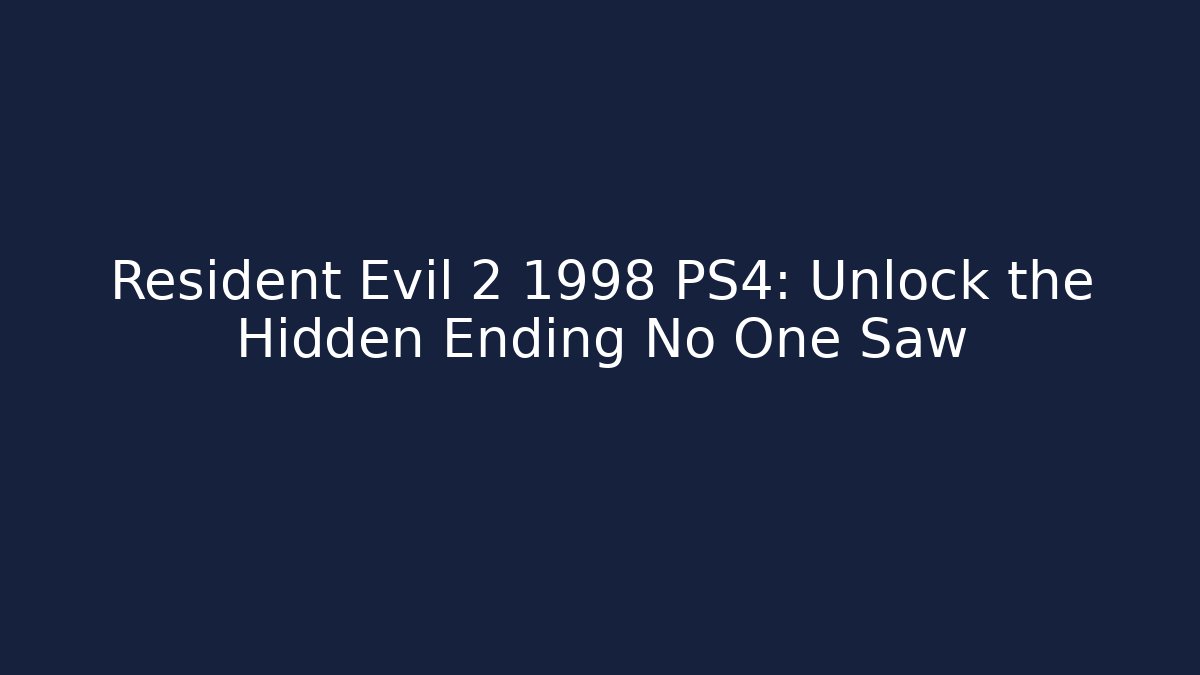 Resident Evil 2 1998 PS4: Unlock the Hidden Ending No One Saw